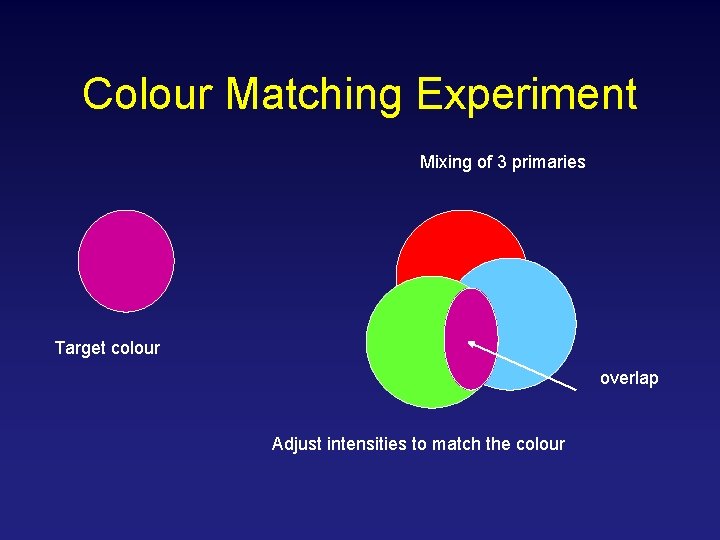 Colour Matching Experiment

Mixing of 3 primaries

Target colour

overlap

Adjust intensities to match the colour